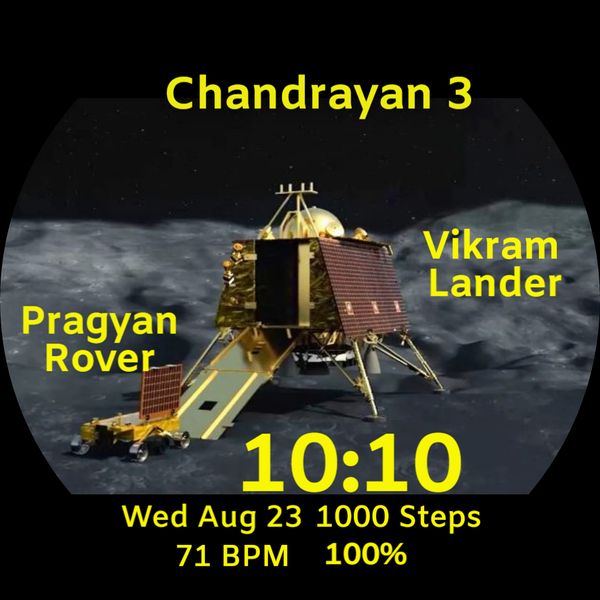 Chandrayan 3

Vikram Lander

Pragyan Rover

10:10

Wed Aug 23 1000 Steps

71 BPM 100%